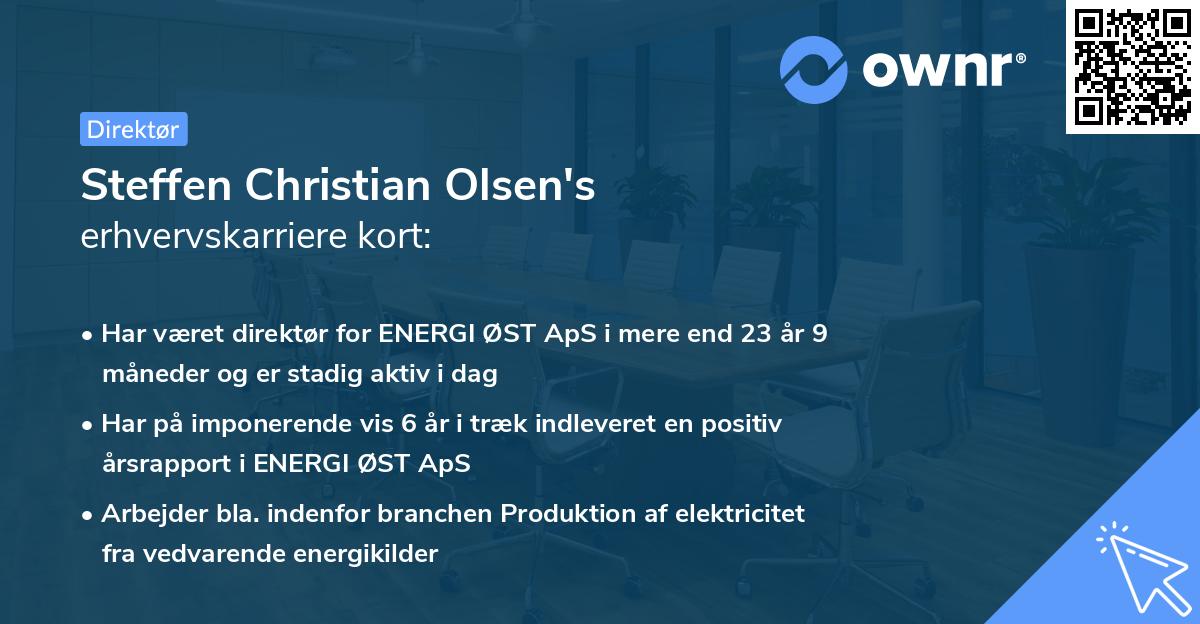 ownr®

Direktør

Steffen Christian Olsen's
erhvervskarriere kort:

• Har været direktør for ENERGI ØST ApS i mere end 23 år 9 måneder og er stadig aktiv i dag
• Har på imponerende vis 6 år i træk indleveret en positiv årsrapport i ENERGI ØST ApS
• Arbejder bla. indenfor branchen Produktion af elektricitet fra vedvarende energikilder